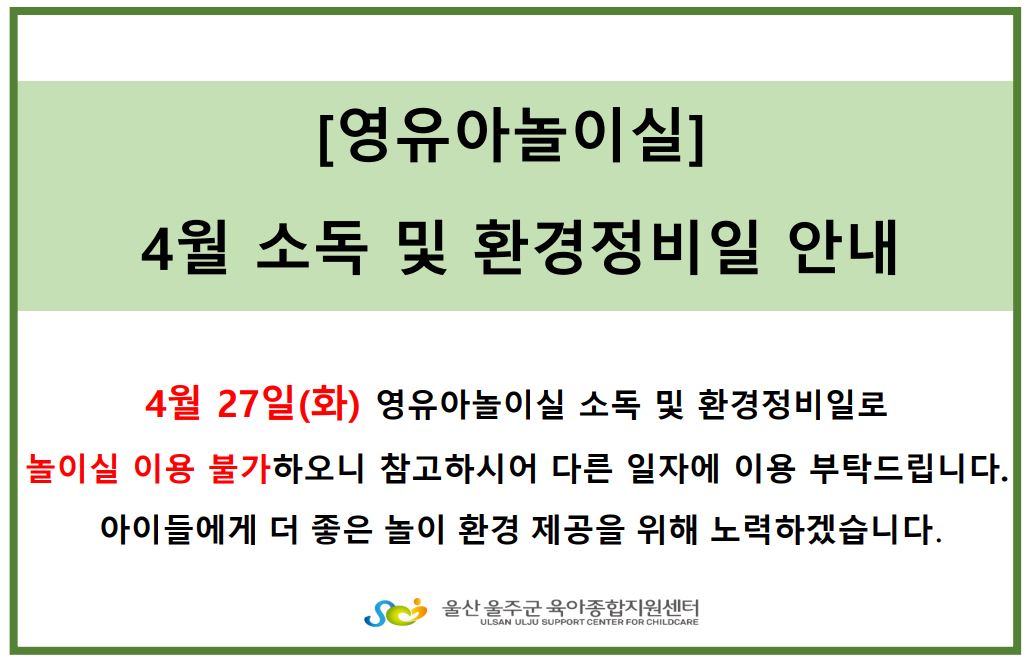 [영유아놀이실]

4월 소독 및 환경정비일 안내

4월 27일(화) 영유아놀이실 소독 및 환경정비일로 놀이실 이용 불가하오니 참고하시어 다른 일자에 이용 부탁드립니다. 아이들에게 더 좋은 놀이 환경 제공을 위해 노력하겠습니다.

울산 울주군 육아종합지원센터
ULSAN ULJU SUPPORT CENTER FOR CHILDCARE